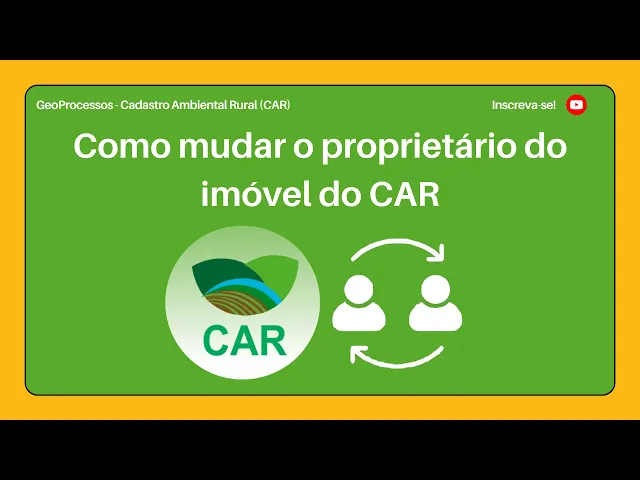 GeoProcessos - Cadastro Ambiental Rural (CAR)

Inscreva-se!

Como mudar o proprietário do imóvel do CAR

CAR